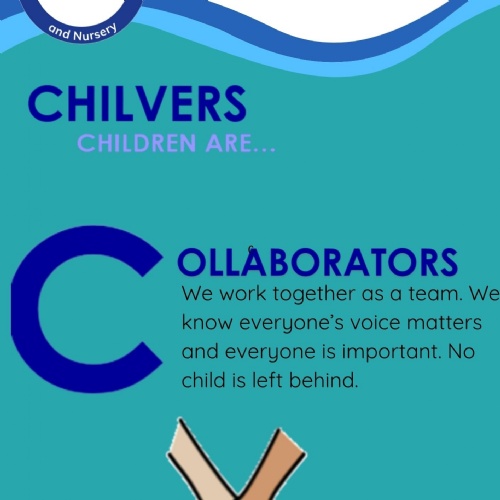 and Nursery

CHILVERS
CHILDREN ARE...

C OLLABORATORS
We work together as a team. We know everyone's voice matters and everyone is important. No child is left behind.